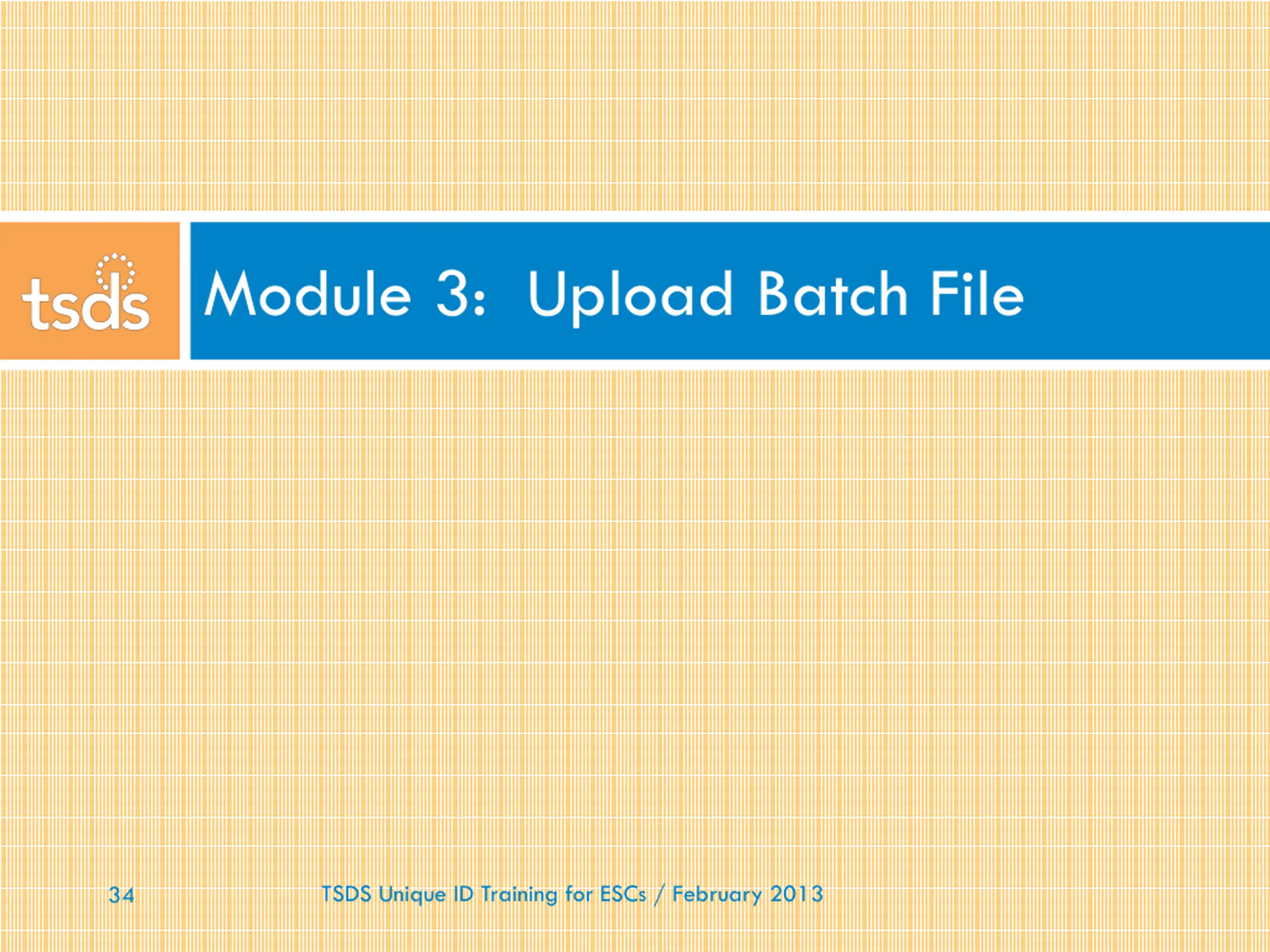 tsds

Module 3: Upload Batch File

34

TSDS Unique ID Training for ESCs / February 2013